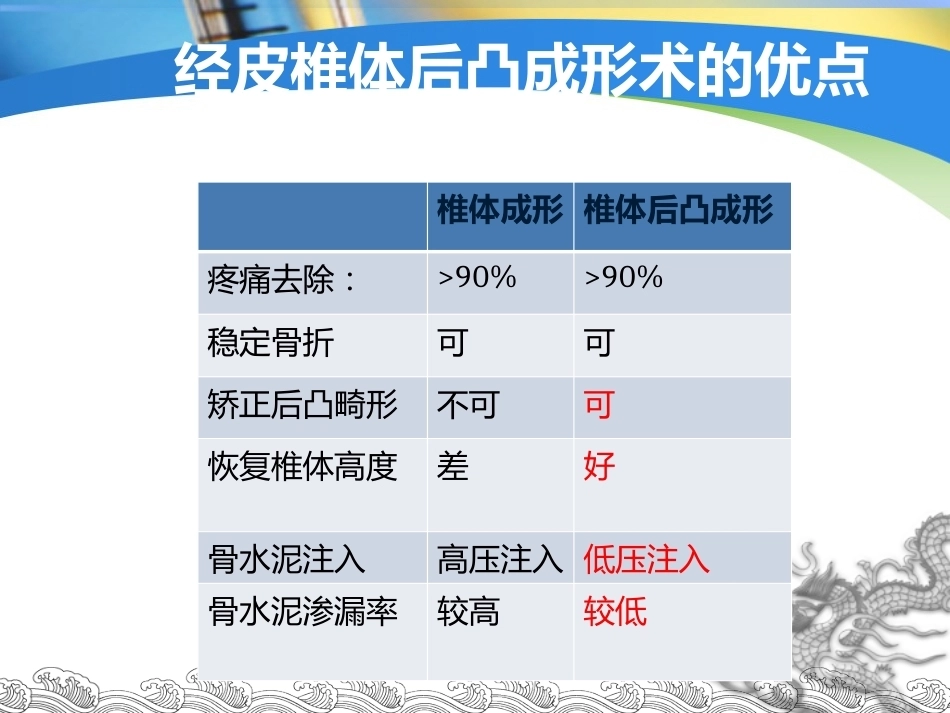 经皮椎体后凸成形术的优点

| | 椎体成形 | 椎体后凸成形 |
|---|---|---|
| 疼痛去除： | >90% | >90% |
| 稳定骨折 | 可 | 可 |
| 矫正后凸畸形 | 不可 | 可 |
| 恢复椎体高度 | 差 | 好 |
| 骨水泥注入 | 高压注入 | 低压注入 |
| 骨水泥渗漏率 | 较高 | 较低 |